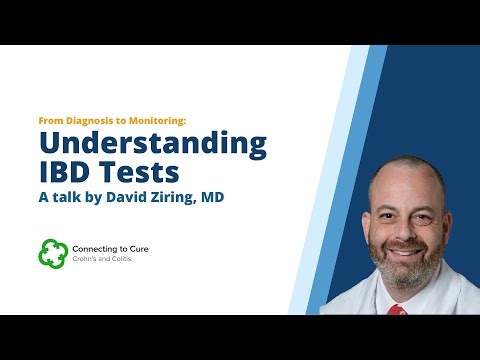 From Diagnosis to Monitoring:
Understanding IBD Tests
A talk by David Ziring, MD

Connecting to Cure
Crohn's and Colitis